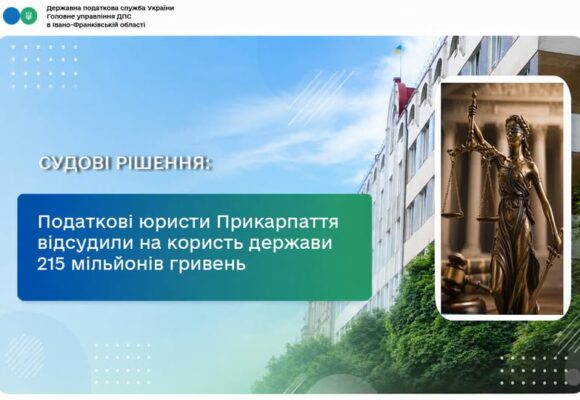 Державна податкова служба України
Головне управління ДПС
в Івано-Франківській області

СУДОВІ РІШЕННЯ:

Податкові юристи Прикарпаття відсудили на користь держави 215 мільйонів гривень